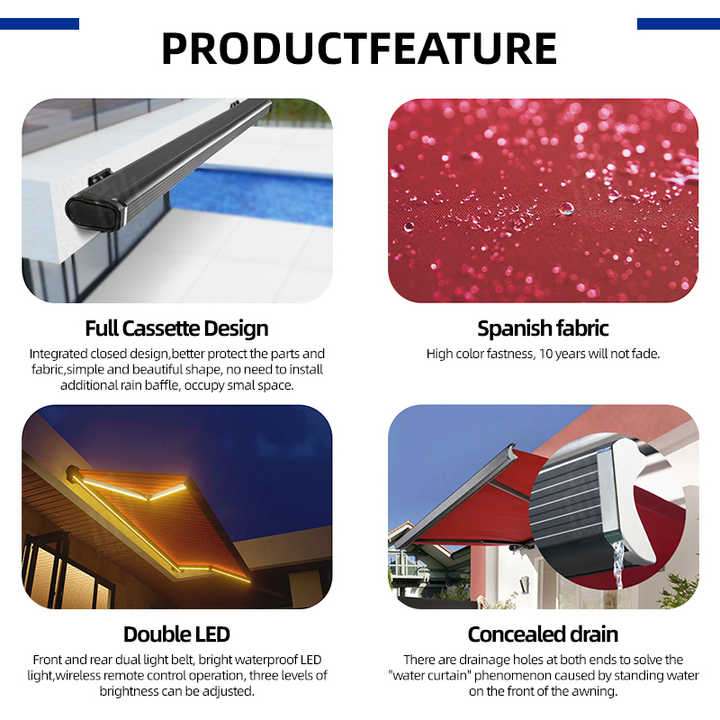 PRODUCTFEATURE

Full Cassette Design

Integrated closed design,better protect the parts and fabric,simple and beautiful shape, no need to install additional rain baffle, occupy smal space.

Spanish fabric

High color fastness, 10 years will not fade.

Double LED

Front and rear dual light belt, bright waterproof LED light,wireless remote control operation, three levels of brightness can be adjusted.

Concealed drain

There are drainage holes at both ends to solve the "water curtain" phenomenon caused by standing water on the front of the awning.